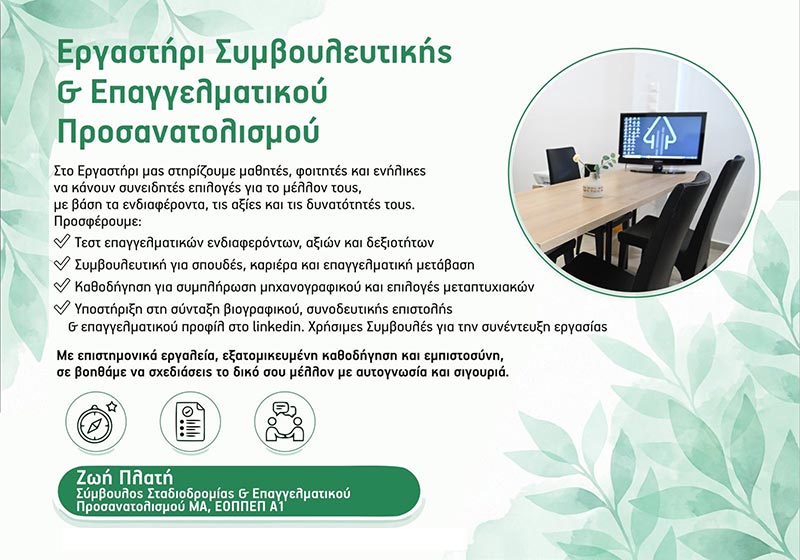 Εργαστήρι Συμβουλευτικής & Επαγγελματικού Προσανατολισμού

Στο Εργαστήρι μας στηρίζουμε μαθητές, φοιτητές και ενήλικες να κάνουν συνειδητές επιλογές για το μέλλον τους, με βάση τα ενδιαφέροντα, τις αξίες και τις δυνατότητές τους.
Προσφέρουμε:
✓ Τεστ επαγγελματικών ενδιαφερόντων, αξιών και δεξιοτήτων
✓ Συμβουλευτική για σπουδές, καριέρα και επαγγελματική μετάβαση
✓ Καθοδήγηση για συμπλήρωση μηχανογραφικού και επιλογές μεταπτυχιακών
✓ Υποστήριξη στη σύνταξη βιογραφικού, συνοδευτικής επιστολής & επαγγελματικού προφίλ στο linkedin. Χρήσιμες Συμβουλές για την συνέντευξη εργασίας

Με επιστημονικά εργαλεία, εξατομικευμένη καθοδήγηση και εμπιστοσύνη, σε βοηθάμε να σχεδιάσεις το δικό σου μέλλον με αυτογνωσία και σιγουριά.

Ζωή Πλατή
Σύμβουλος Σταδιοδρομίας & Επαγγελματικού Προσανατολισμού ΜΑ, ΕΟΠΠΕΠ Α1